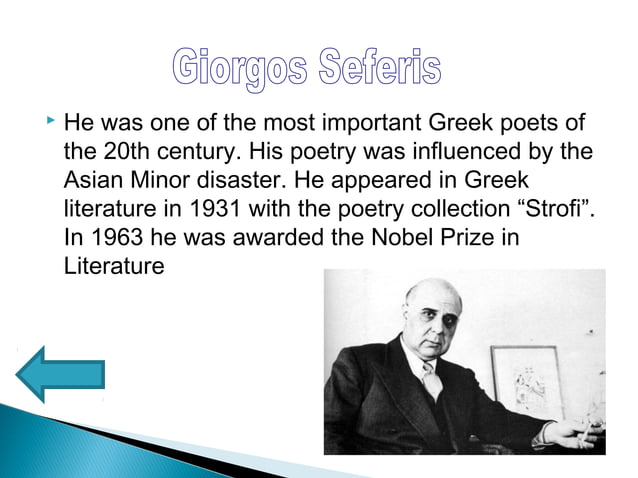 Giorgos Seferis

He was one of the most important Greek poets of the 20th century. His poetry was influenced by the Asian Minor disaster. He appeared in Greek literature in 1931 with the poetry collection “Strofi”. In 1963 he was awarded the Nobel Prize in Literature